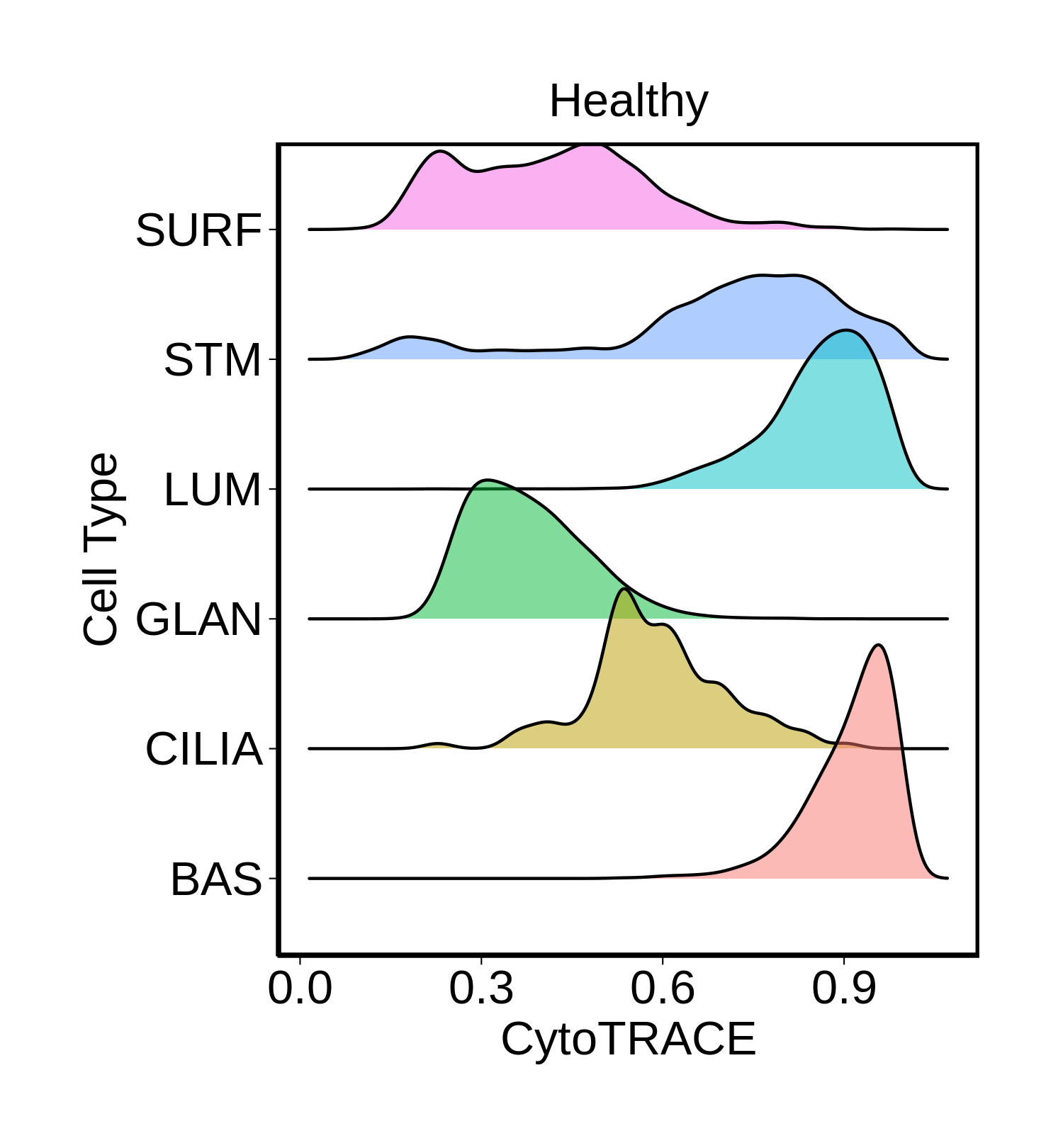 Healthy

Cell Type

SURF
STM
LUM
GLAN
CILIA
BAS

0.0
0.3
0.6
0.9

CytoTRACE